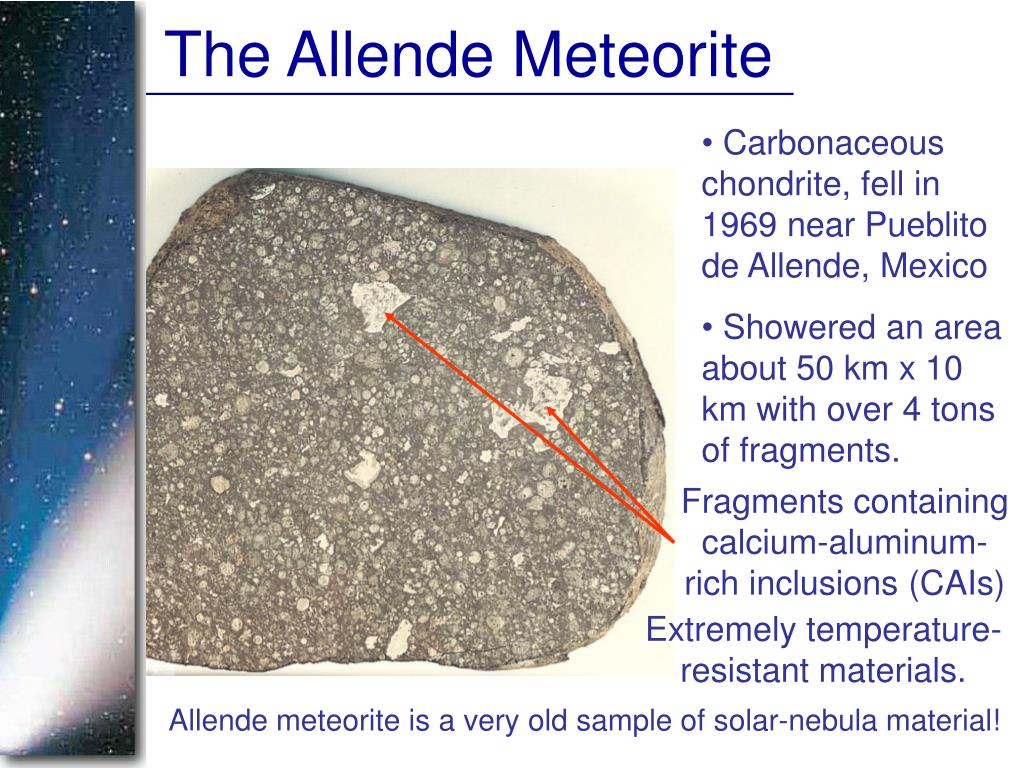 The Allende Meteorite

• Carbonaceous chondrite, fell in 1969 near Pueblito de Allende, Mexico

• Showered an area about 50 km x 10 km with over 4 tons of fragments.

Fragments containing calcium-aluminum-rich inclusions (CAIs)

Extremely temperature-resistant materials.

Allende meteorite is a very old sample of solar-nebula material!